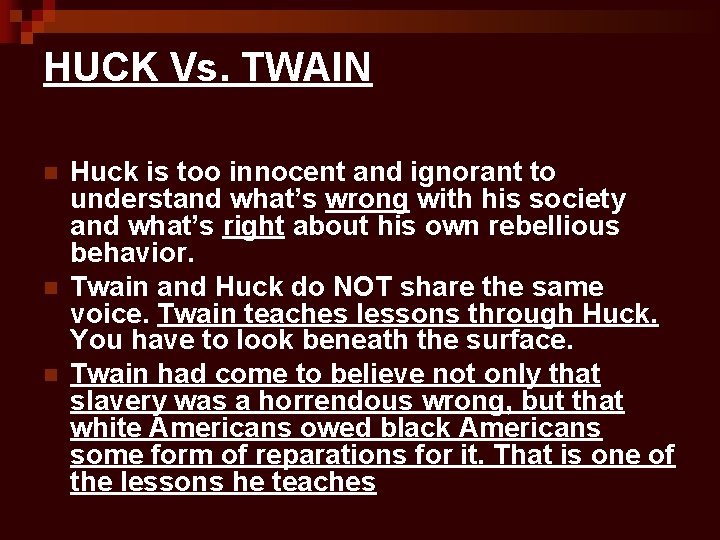 HUCK Vs. TWAIN

Huck is too innocent and ignorant to understand what's wrong with his society and what's right about his own rebellious behavior.

Twain and Huck do NOT share the same voice. Twain teaches lessons through Huck. You have to look beneath the surface.

Twain had come to believe not only that slavery was a horrendous wrong, but that white Americans owed black Americans some form of reparations for it. That is one of the lessons he teaches